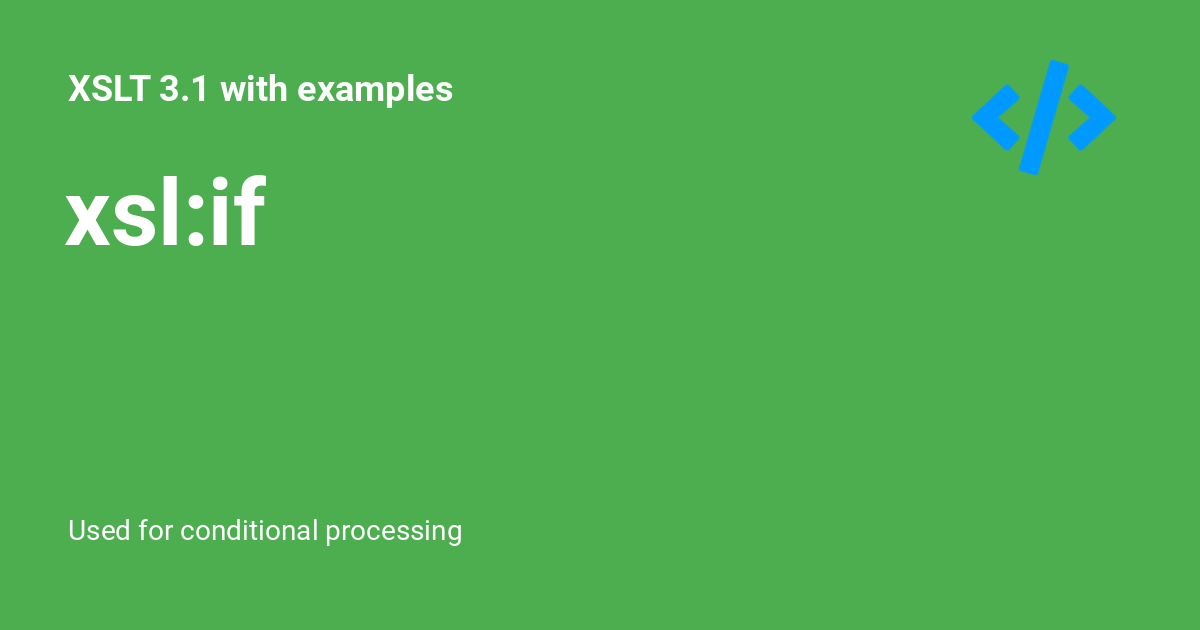 XSLT 3.1 with examples

xsl:if

Used for conditional processing